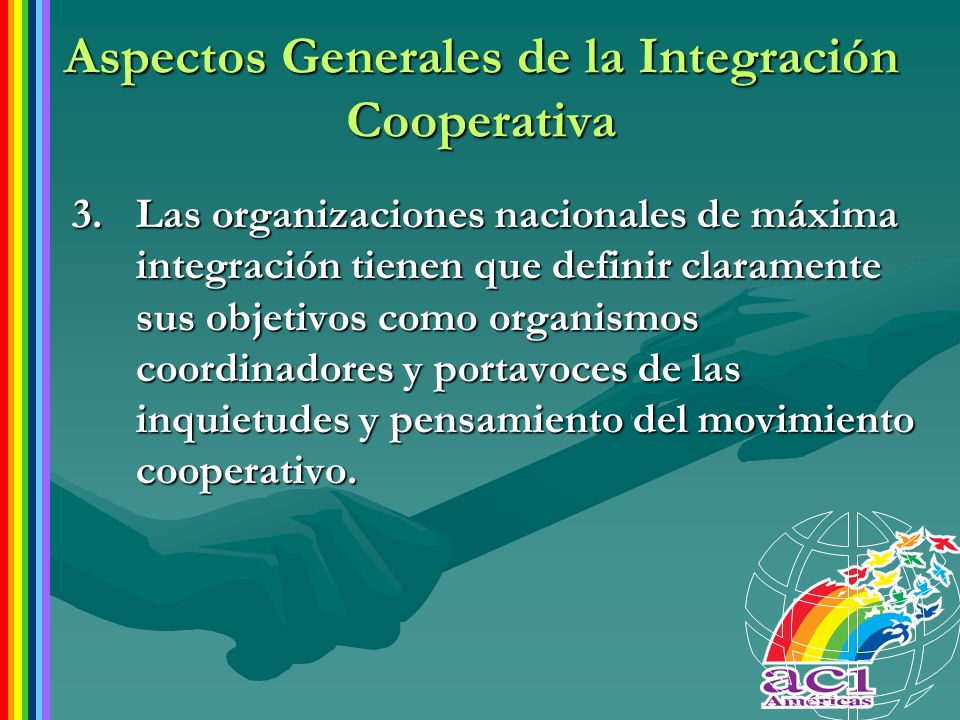 Aspectos Generales de la Integración Cooperativa

3. Las organizaciones nacionales de máxima integración tienen que definir claramente sus objetivos como organismos coordinadores y portavoces de las inquietudes y pensamiento del movimiento cooperativo.

aci
Américas